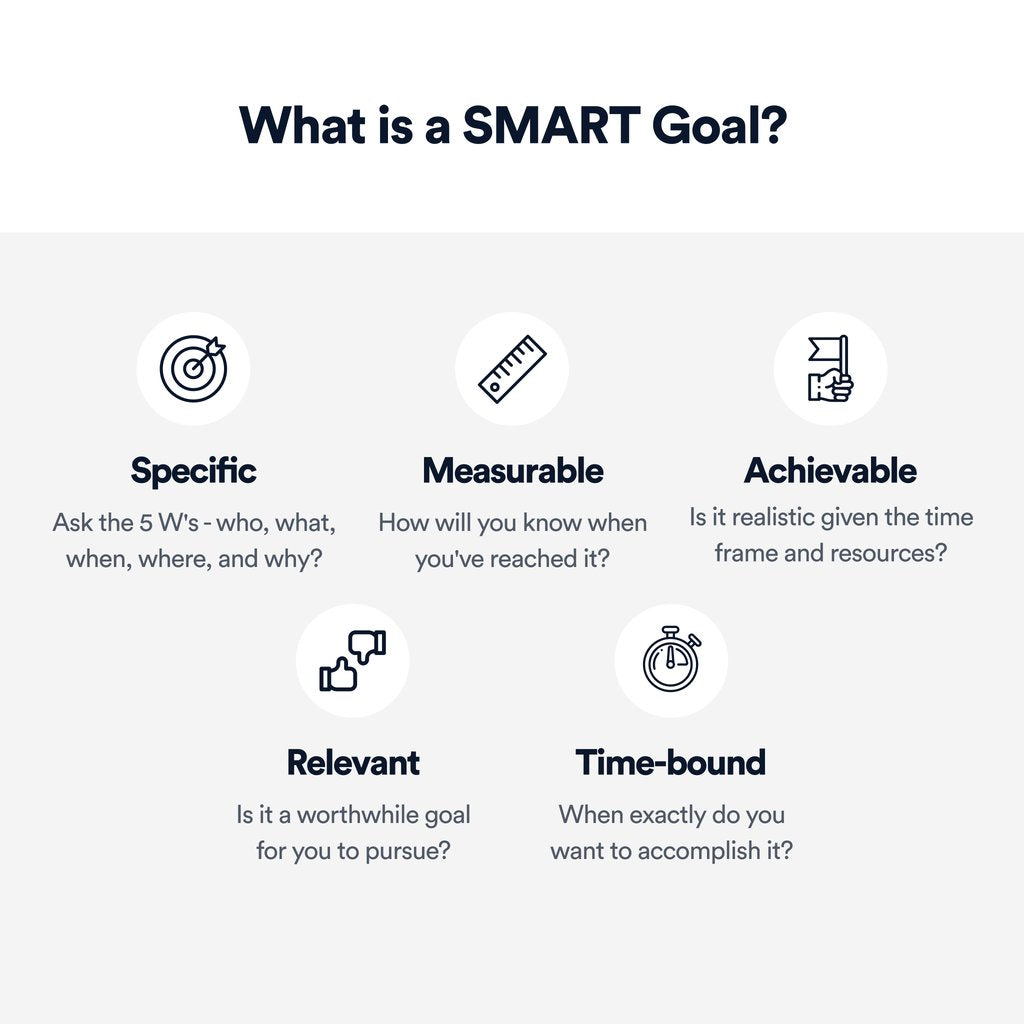 What is a SMART Goal?

Specific
Ask the 5 W's - who, what, when, where, and why?

Measurable
How will you know when you've reached it?

Achievable
Is it realistic given the time frame and resources?

Relevant
Is it a worthwhile goal for you to pursue?

Time-bound
When exactly do you want to accomplish it?